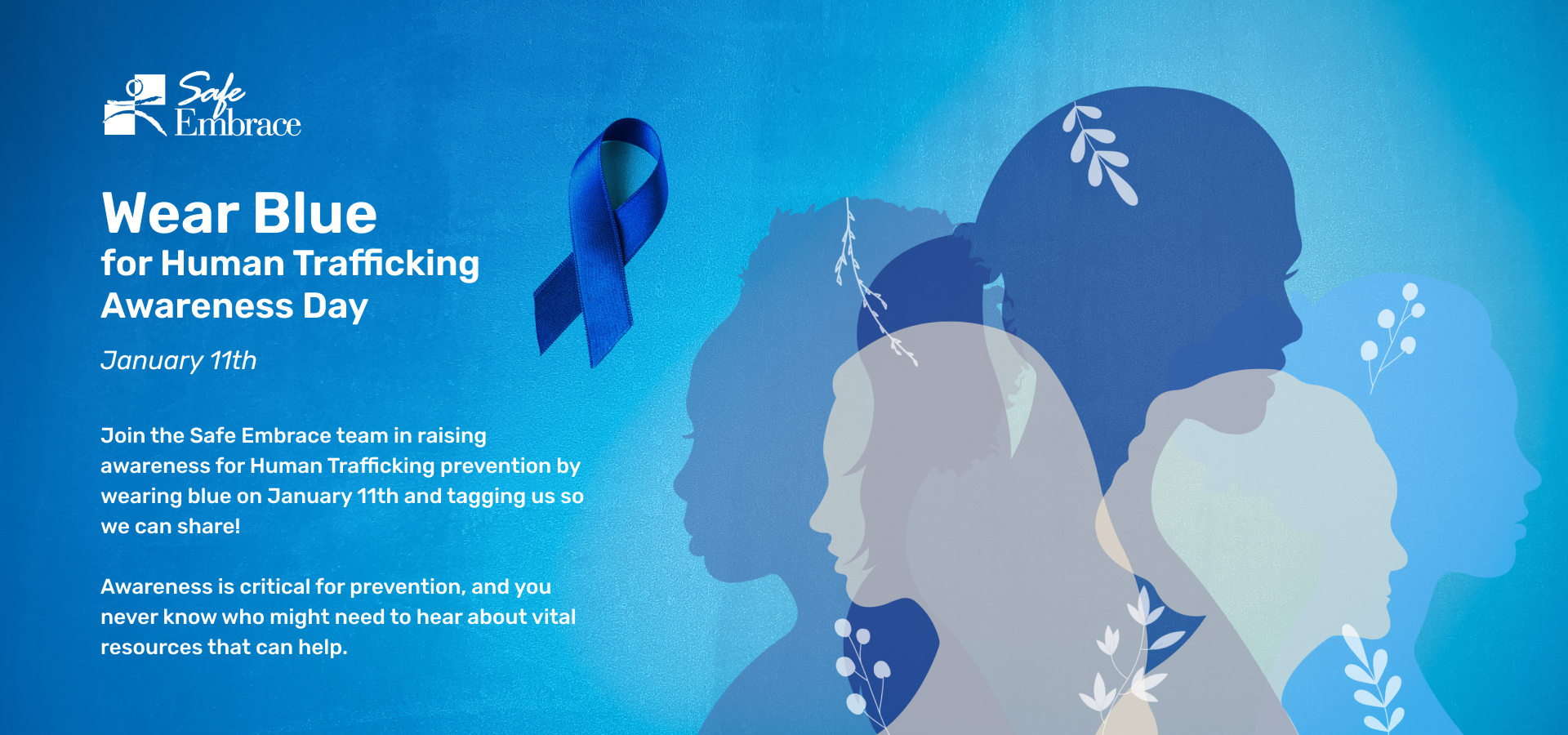 Safe Embrace

Wear Blue
for Human Trafficking Awareness Day

January 11th

Join the Safe Embrace team in raising awareness for Human Trafficking prevention by wearing blue on January 11th and tagging us so we can share!

Awareness is critical for prevention, and you never know who might need to hear about vital resources that can help.